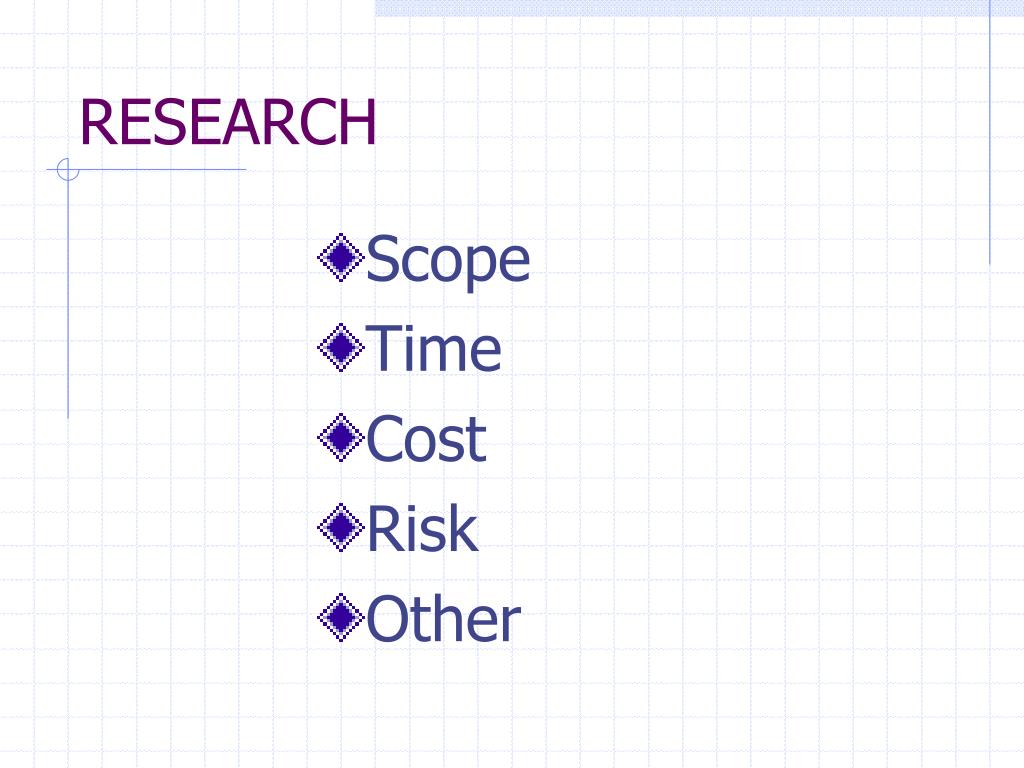 RESEARCH

Scope
Time
Cost
Risk
Other